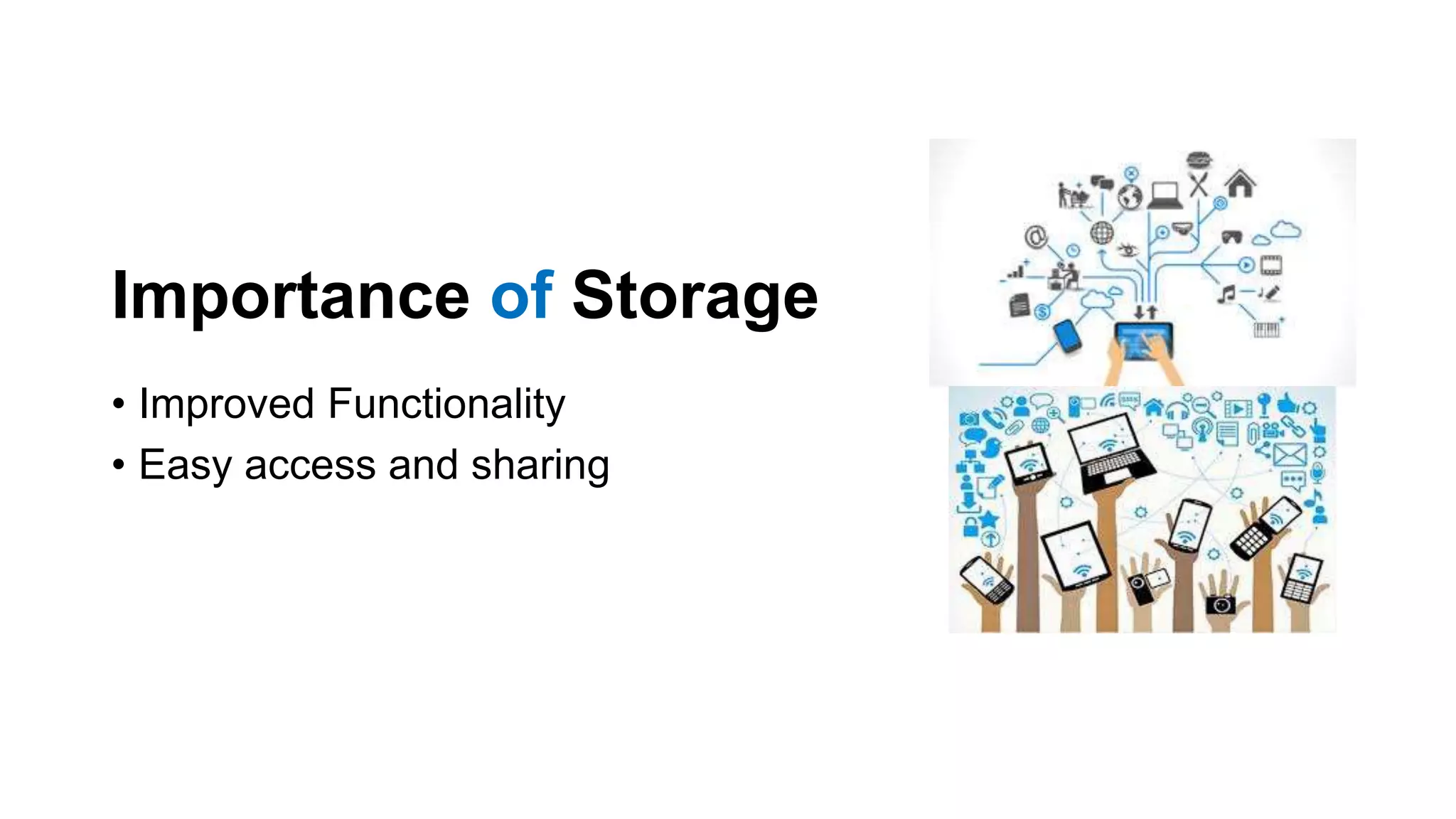 Importance of Storage

• Improved Functionality
• Easy access and sharing